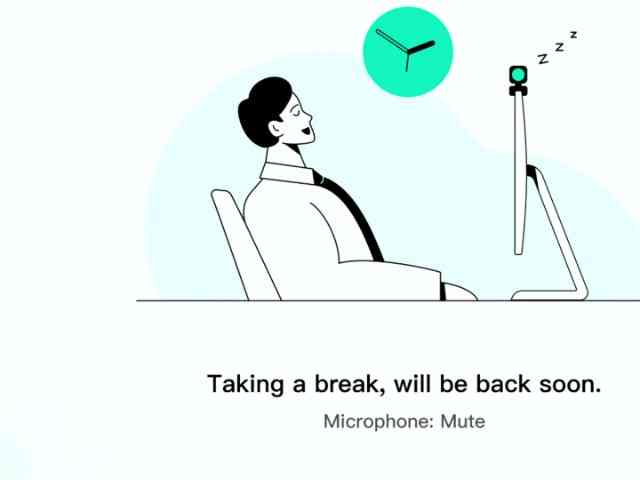 z z z

Taking a break, will be back soon.

Microphone: Mute